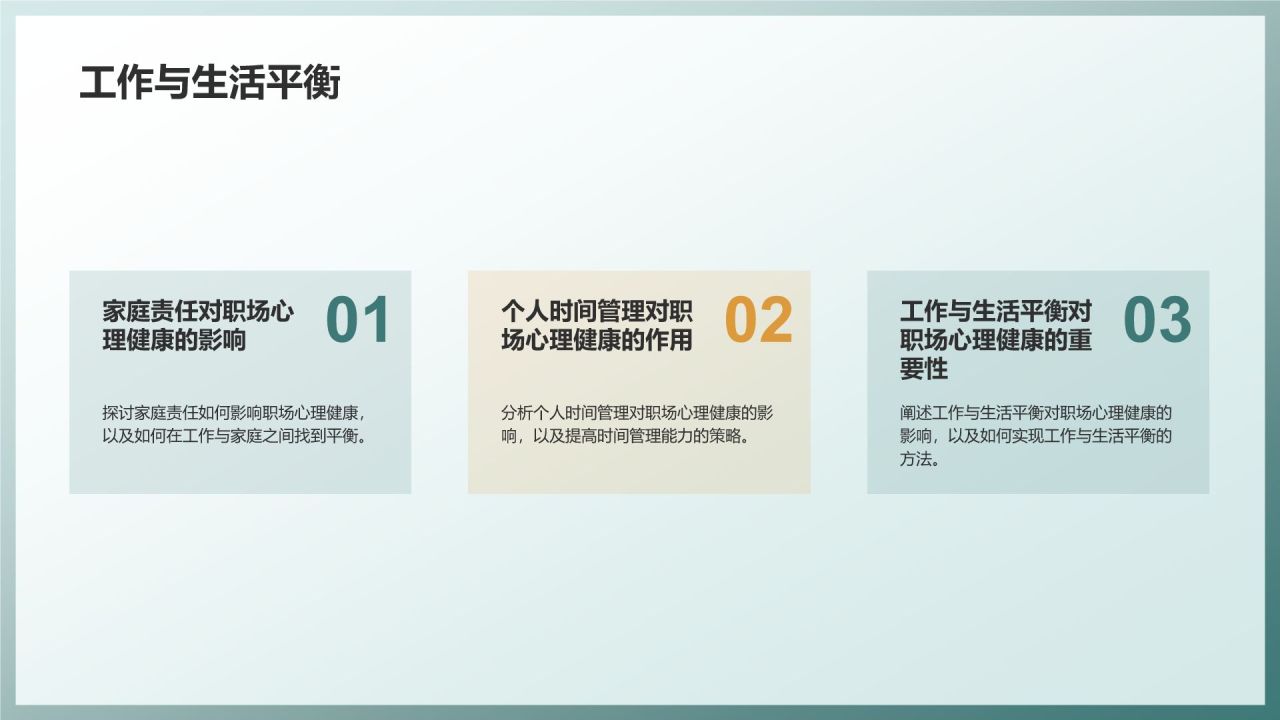 工作与生活平衡

家庭责任对职场心理健康的影响

01

探讨家庭责任如何影响职场心理健康，以及如何在工作与家庭之间找到平衡。

个人时间管理对职场心理健康的作用

02

分析个人时间管理对职场心理健康的影响，以及提高时间管理能力的策略。

工作与生活平衡对职场心理健康的重要性

03

阐述工作与生活平衡对职场心理健康的影响，以及如何实现工作与生活平衡的方法。